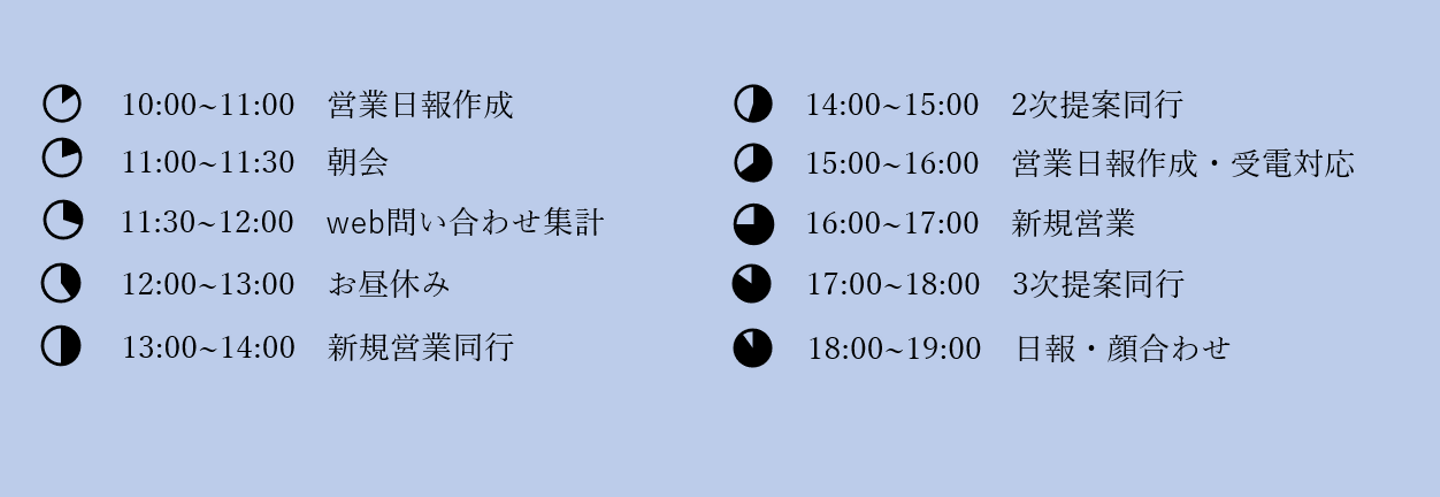 10:00~11:00　営業日報作成
11:00~11:30　朝会
11:30~12:00　web問い合わせ集計
12:00~13:00　お昼休み
13:00~14:00　新規営業同行

14:00~15:00　2次提案同行
15:00~16:00　営業日報作成・受電対応
16:00~17:00　新規営業
17:00~18:00　3次提案同行
18:00~19:00　日報・顔合わせ